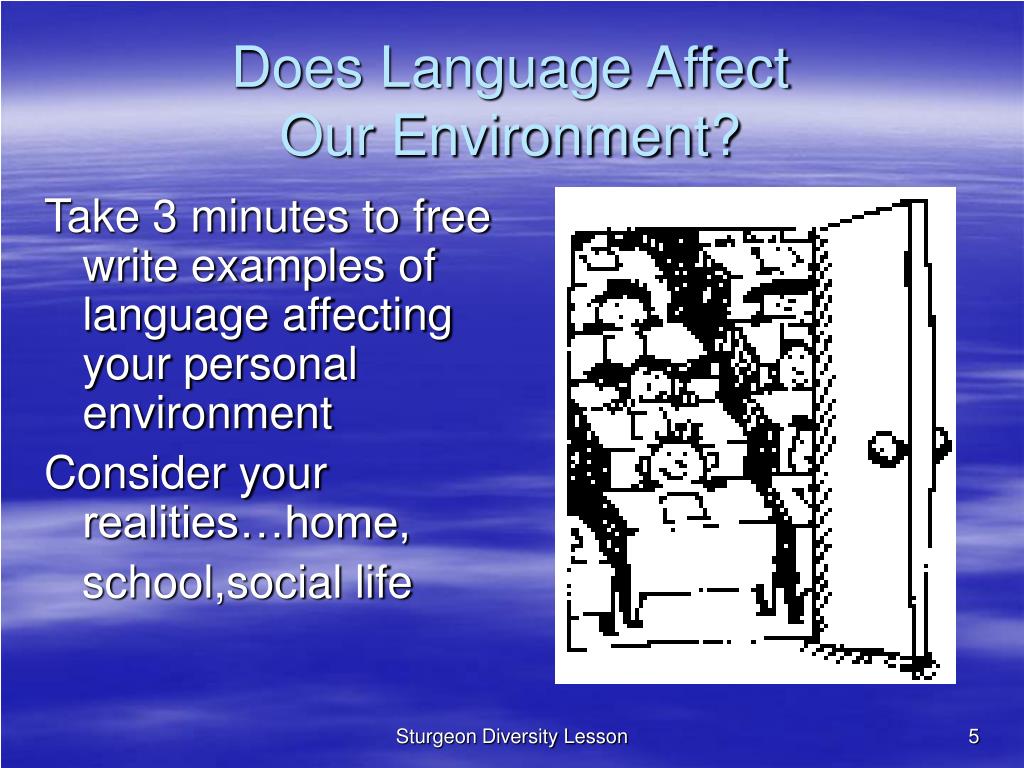 Does Language Affect Our Environment?

Take 3 minutes to free write examples of language affecting your personal environment

Consider your realities…home, school,social life

Sturgeon Diversity Lesson

5